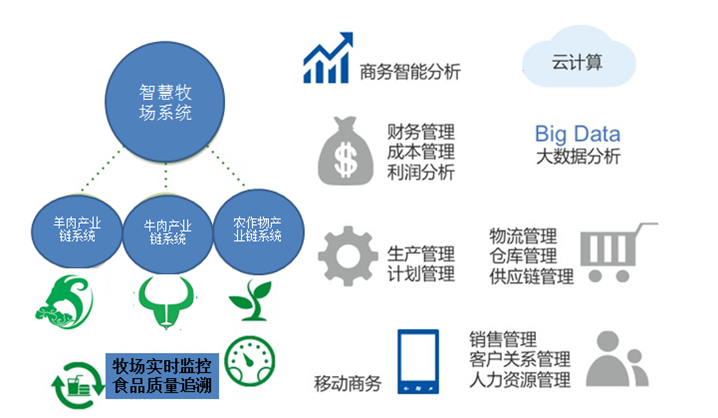 智慧牧场系统

羊肉产业链系统

牛肉产业链系统

农作物产业链系统

牧场实时监控
食品质量追溯

商务智能分析

云计算

财务管理
成本管理
利润分析

Big Data
大数据分析

生产管理
计划管理

物流管理
仓库管理
供应链管理

移动商务

销售管理
客户关系管理
人力资源管理